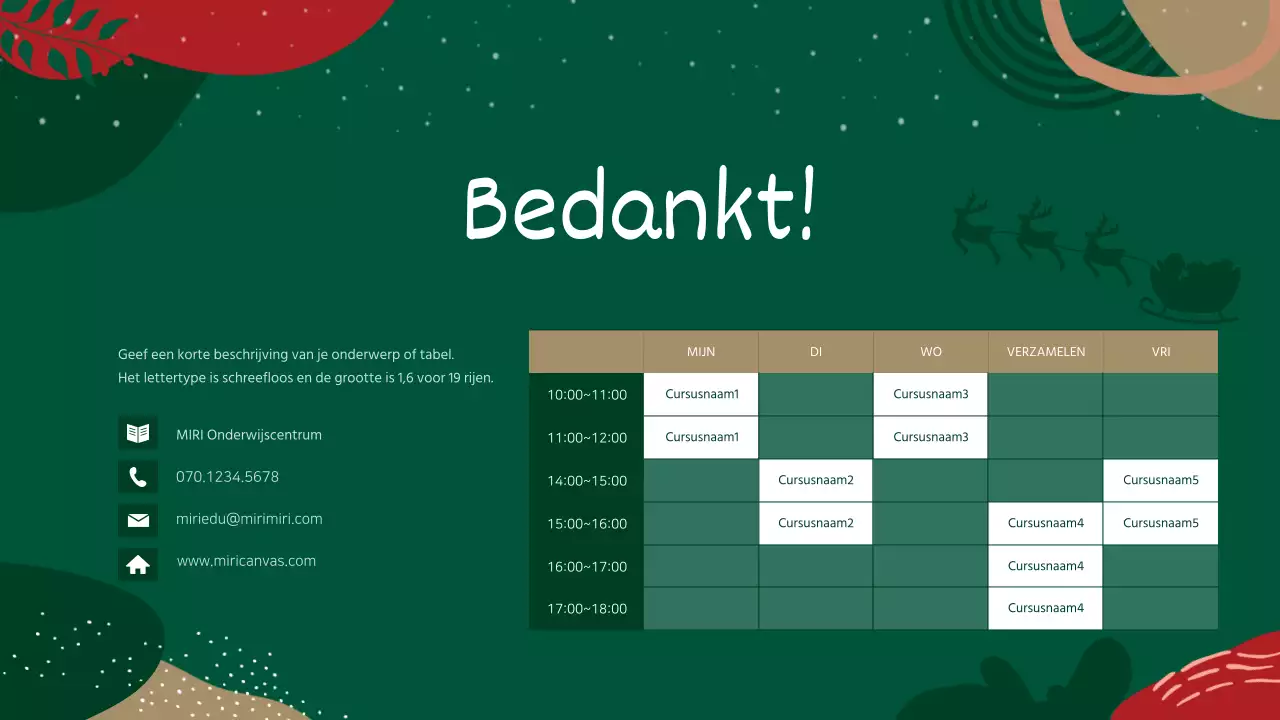 Bedankt!

Geef een korte beschrijving van je onderwerp of tabel.
Het lettertype is schreefloos en de grootte is 1,6 voor 19 rijen.

MIRI Onderwijscentrum

070.1234.5678

miriedu@mirimiri.com

www.miricanvas.com

| | MIJN | DI | WO | VERZAMELEN | VRI |
|---|---|---|---|---|---|
| 10:00~11:00 | Cursusnaam1 | | Cursusnaam3 | | |
| 11:00~12:00 | Cursusnaam1 | | Cursusnaam3 | | |
| 14:00~15:00 | | Cursusnaam2 | | | Cursusnaam5 |
| 15:00~16:00 | | Cursusnaam2 | | Cursusnaam4 | Cursusnaam5 |
| 16:00~17:00 | | | | Cursusnaam4 | |
| 17:00~18:00 | | | | Cursusnaam4 | |